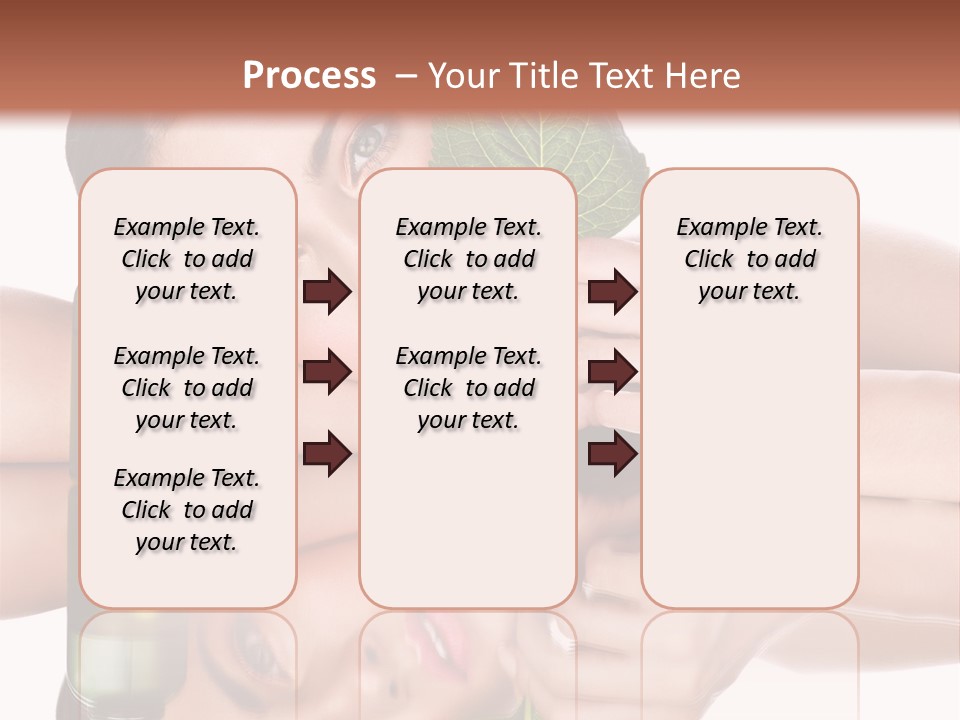 Process – Your Title Text Here

Example Text. Click to add your text.

Example Text. Click to add your text.

Example Text. Click to add your text.

Example Text. Click to add your text.

Example Text. Click to add your text.

Example Text. Click to add your text.